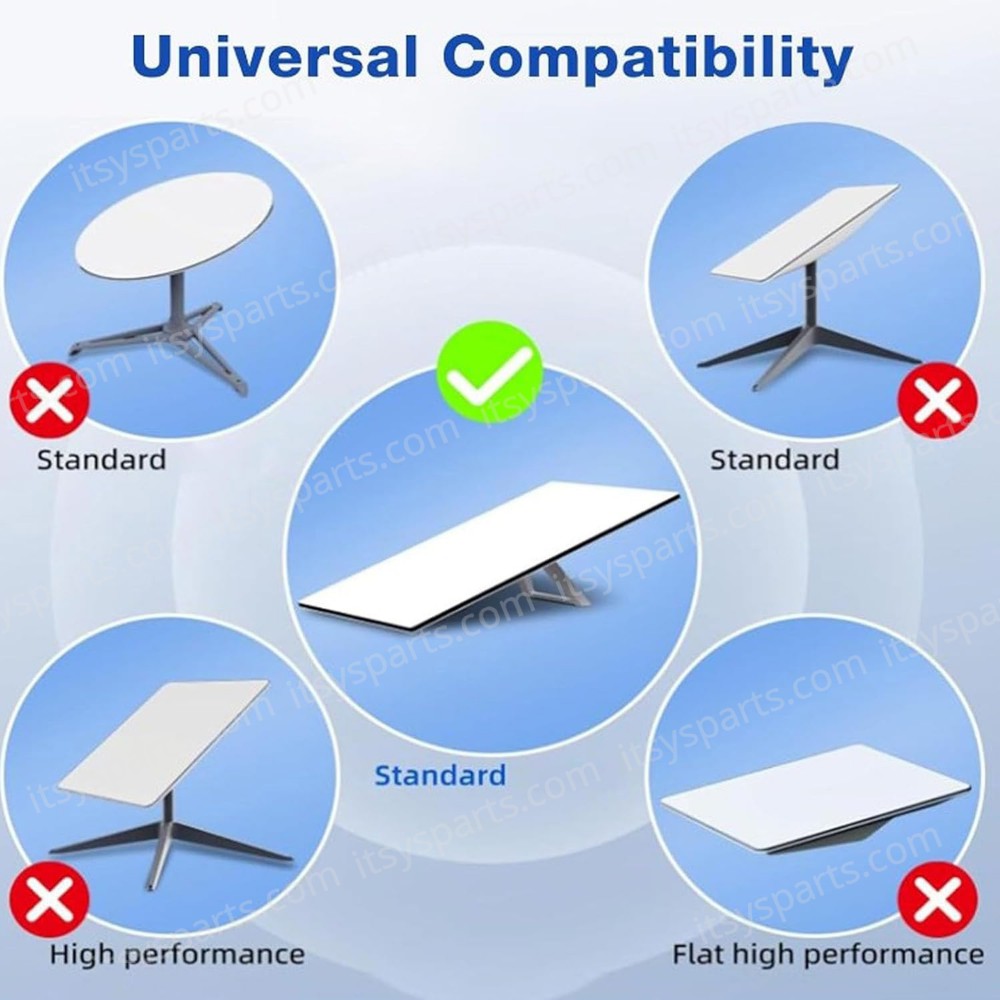 Universal Compatibility

Standard

Standard

Standard

High performance

Flat high performance

itsysparts.com